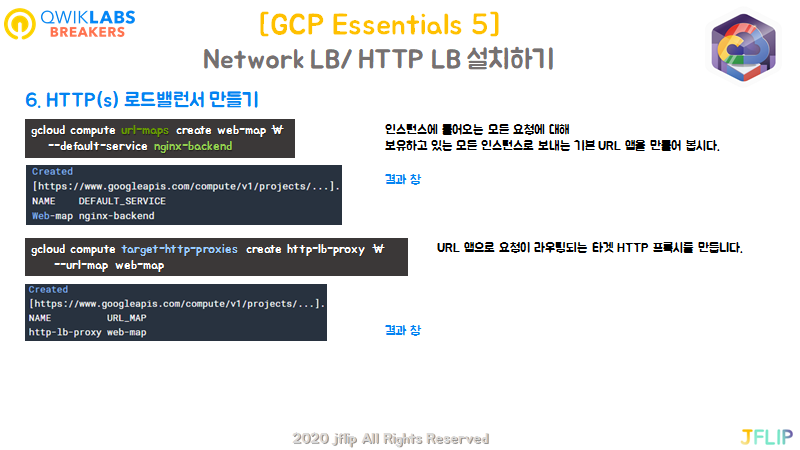 QWIKLABS BREAKERS

[GCP Essentials 5]

Network LB/ HTTP LB 설치하기

6. HTTP(s) 로드밸런서 만들기

gcloud compute url-maps create web-map ₩
--default-service nginx-backend

인스턴스에 들어오는 모든 요청에 대해 보유하고 있는 모든 인스턴스로 보내는 기본 URL 맵을 만들어 봅시다.

Created
[https://www.googleapis.com/compute/v1/projects/...].
NAME DEFAULT_SERVICE
Web-map nginx-backend

결과 창

gcloud compute target-http-proxies create http-lb-proxy ₩
--url-map web-map

URL 맵으로 요청이 라우팅되는 타겟 HTTP 프록시를 만듭니다.

Created
[https://www.googleapis.com/compute/v1/projects/...].
NAME URL_MAP
http-lb-proxy web-map

결과 창

2020 jflip All Rights Reserved

JFLIP